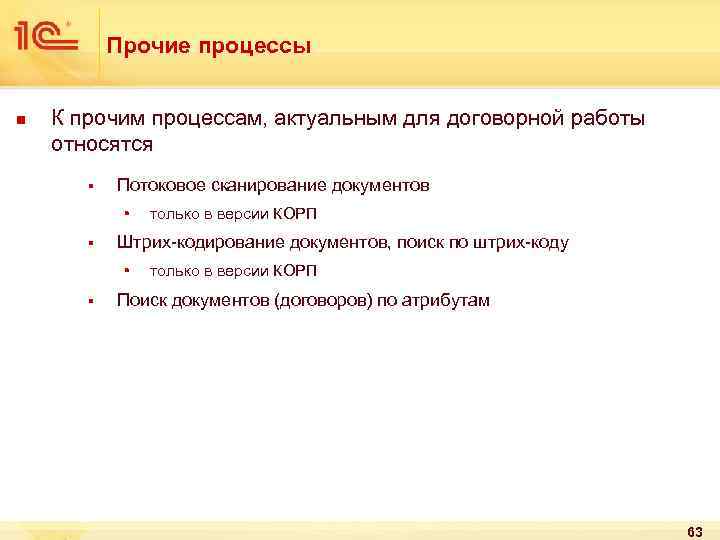 1С

Прочие процессы

К прочим процессам, актуальным для договорной работы относятся

Потоковое сканирование документов

только в версии КОРП

Штрих-кодирование документов, поиск по штрих-коду

только в версии КОРП

Поиск документов (договоров) по атрибутам

63